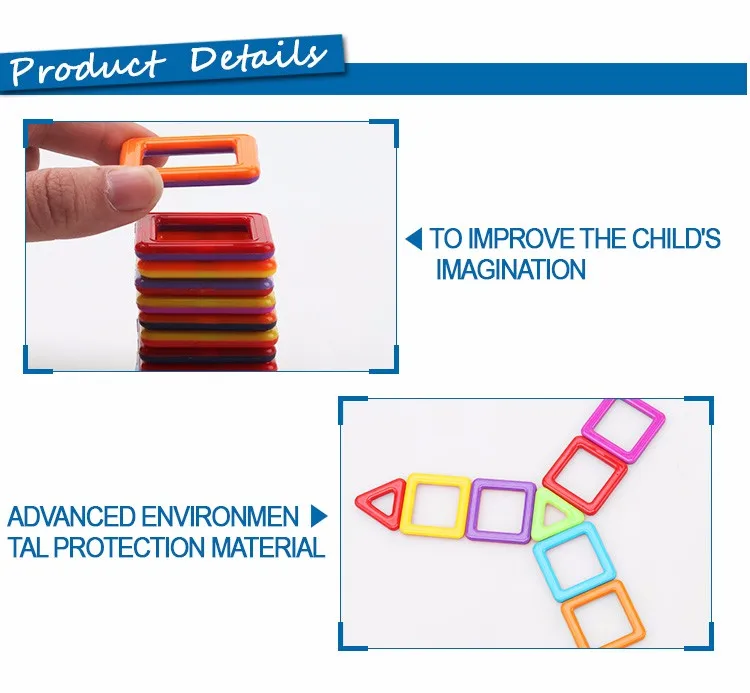 Product Details

TO IMPROVE THE CHILD'S IMAGINATION

ADVANCED ENVIRONMEN TAL PROTECTION MATERIAL